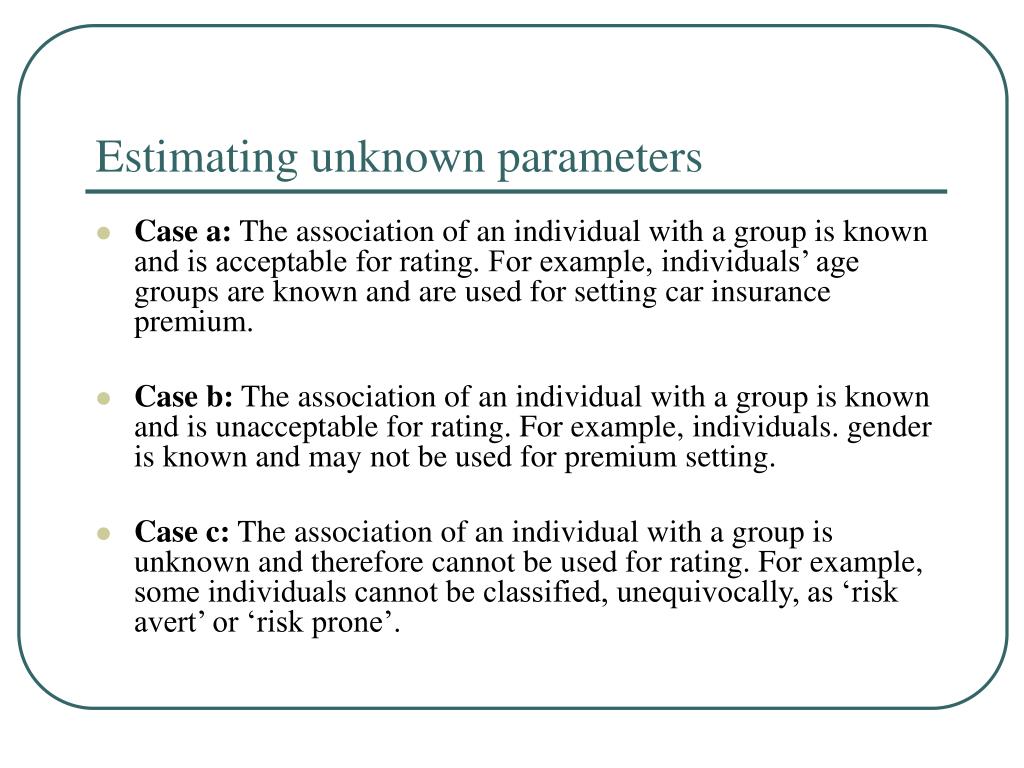 Estimating unknown parameters

Case a: The association of an individual with a group is known and is acceptable for rating. For example, individuals’ age groups are known and are used for setting car insurance premium.

Case b: The association of an individual with a group is known and is unacceptable for rating. For example, individuals. gender is known and may not be used for premium setting.

Case c: The association of an individual with a group is unknown and therefore cannot be used for rating. For example, some individuals cannot be classified, unequivocally, as ‘risk avert’ or ‘risk prone’.